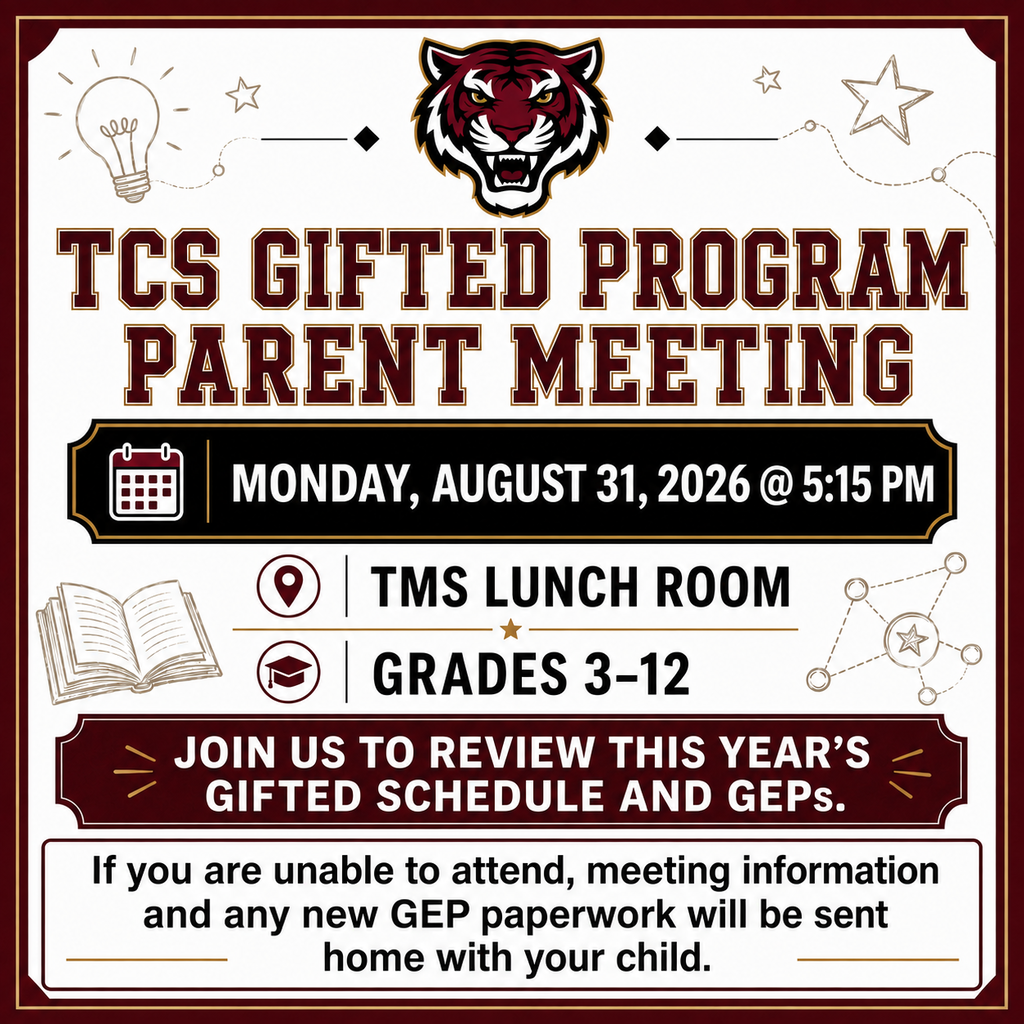 TCS GIFTED PROGRAM PARENT MEETING

MONDAY, AUGUST 31, 2026 @ 5:15 PM

TMS LUNCH ROOM

GRADES 3–12

JOIN US TO REVIEW THIS YEAR'S GIFTED SCHEDULE AND GEPs.

If you are unable to attend, meeting information and any new GEP paperwork will be sent home with your child.